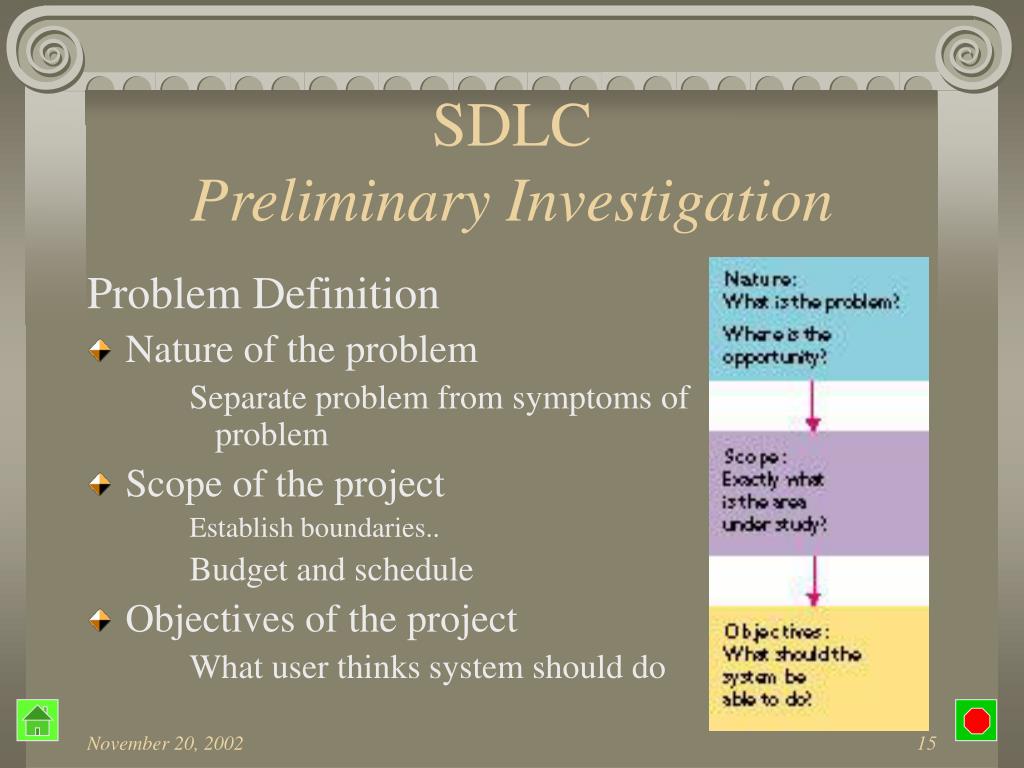 SDLC
Preliminary Investigation

Problem Definition

Nature of the problem

Separate problem from symptoms of problem

Scope of the project

Establish boundaries..

Budget and schedule

Objectives of the project

What user thinks system should do

Nature:
What is the problem?
Where is the opportunity?

Scope:
Exactly what is the area under study?

Objectives:
What should the system be able to do?

November 20, 2002

15